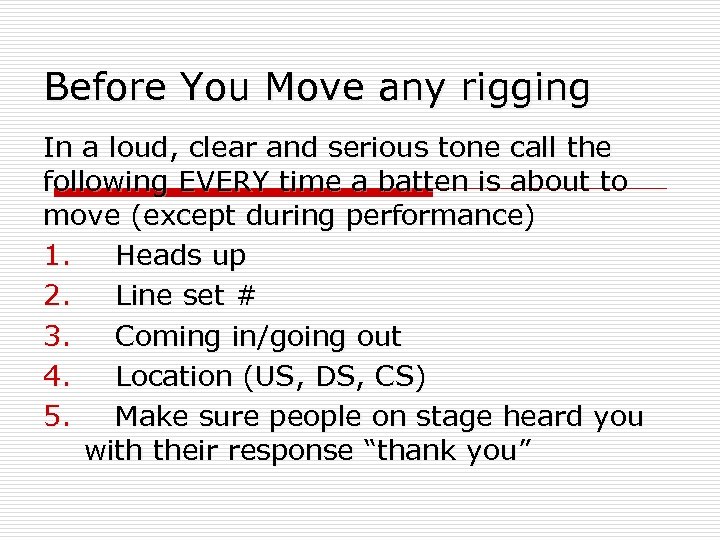 Before You Move any rigging

In a loud, clear and serious tone call the following EVERY time a batten is about to move (except during performance)

1. Heads up
2. Line set #
3. Coming in/going out
4. Location (US, DS, CS)
5. Make sure people on stage heard you with their response “thank you”